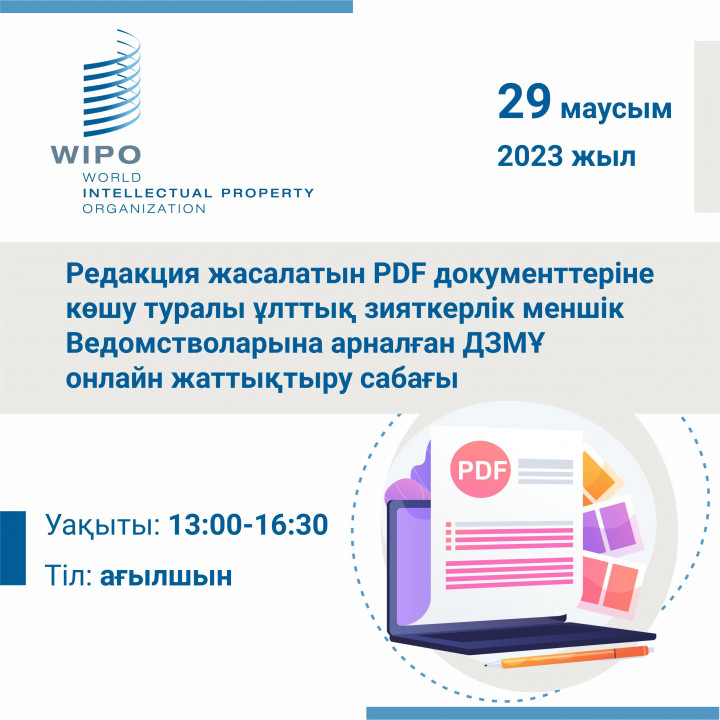 WIPO
WORLD
INTELLECTUAL PROPERTY
ORGANIZATION

29 маусым
2023 жыл

Редакция жасалатын PDF документтеріне көшу туралы ұлттық зияткерлік меншік Ведомстволарына арналған ДЗМҰ онлайн жаттықтыру сабағы

Уақыты: 13:00-16:30
Тіл: ағылшын

PDF